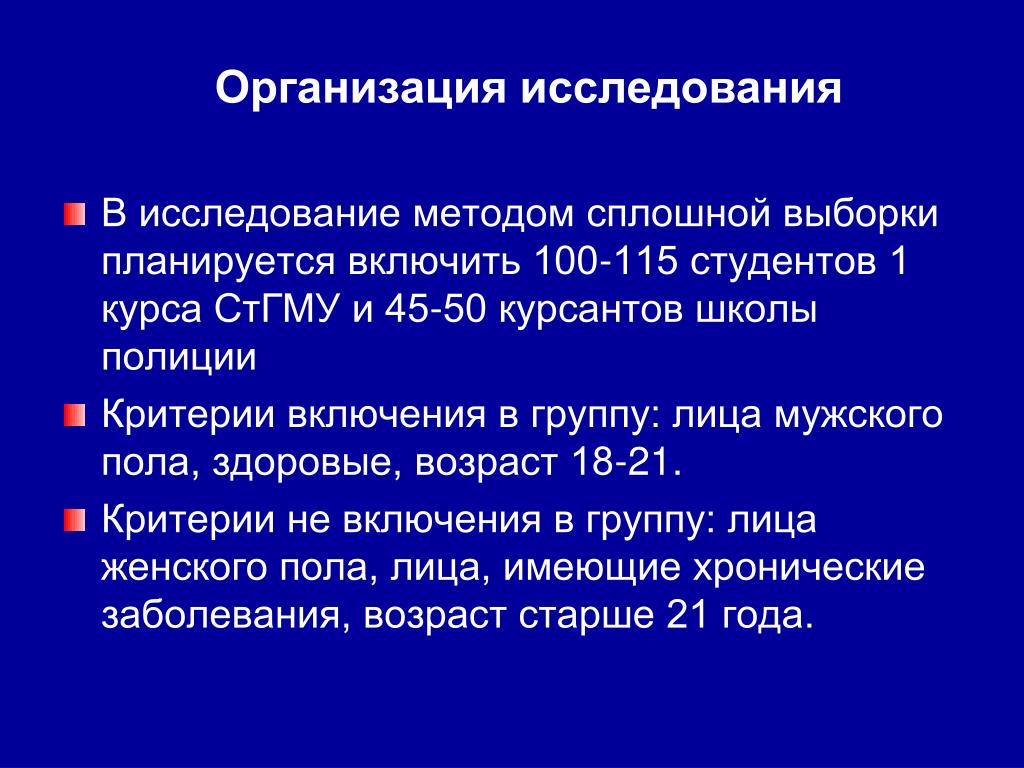 Организация исследования

В исследование методом сплошной выборки планируется включить 100-115 студентов 1 курса СтГМУ и 45-50 курсантов школы полиции

Критерии включения в группу: лица мужского пола, здоровые, возраст 18-21.

Критерии не включения в группу: лица женского пола, лица, имеющие хронические заболевания, возраст старше 21 года.